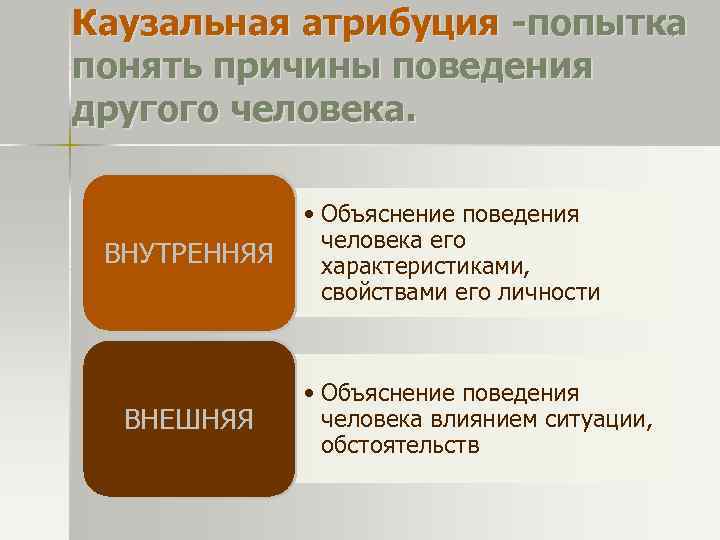 Каузальная атрибуция -попытка понять причины поведения другого человека.

ВНУТРЕННЯЯ

• Объяснение поведения человека его характеристиками, свойствами его личности

ВНЕШНЯЯ

• Объяснение поведения человека влиянием ситуации, обстоятельств